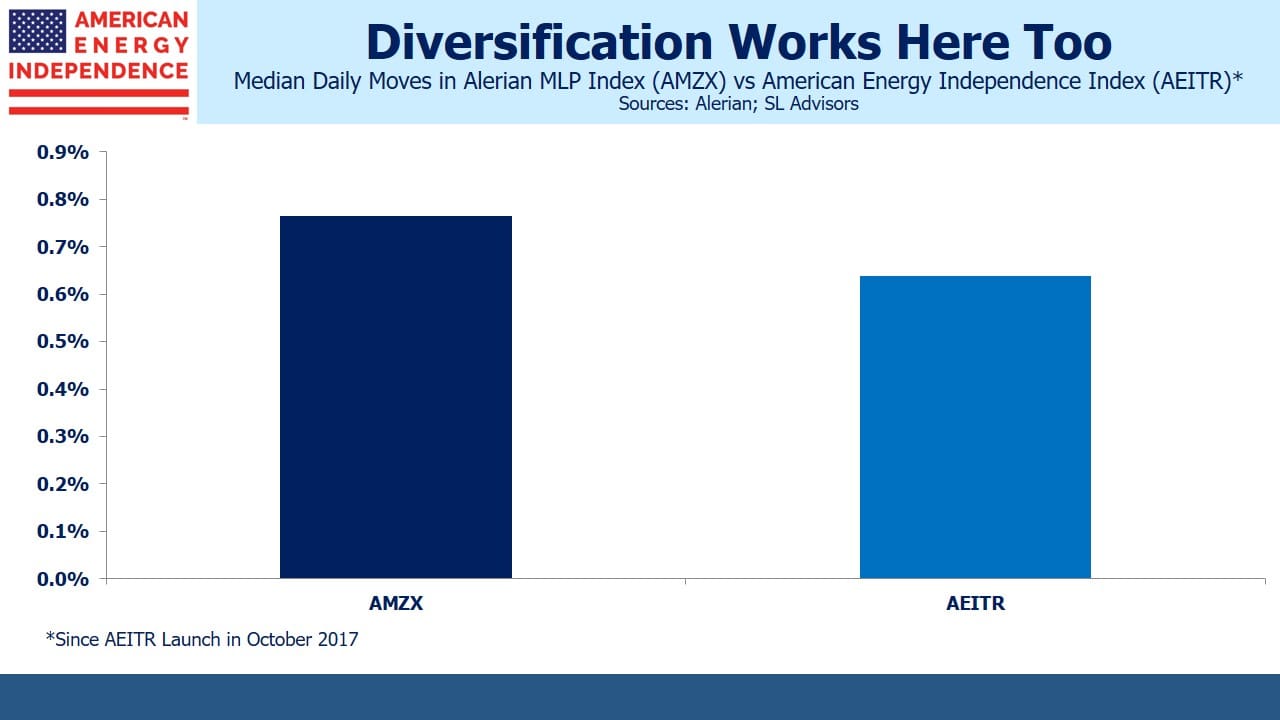 AMERICAN ENERGY INDEPENDENCE

Diversification Works Here Too

Median Daily Moves in Alerian MLP Index (AMZX) vs American Energy Independence Index (AEITR)*
Sources: Alerian; SL Advisors

0.9%
0.8%
0.7%
0.6%
0.5%
0.4%
0.3%
0.2%
0.1%
0.0%

AMZX
AEITR

*Since AEITR Launch in October 2017